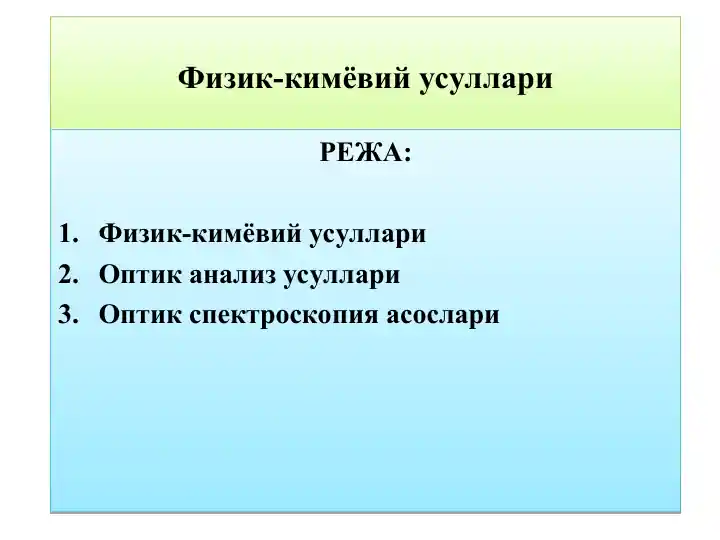 Физик-кимёвий усуллари

РЕЖА:

1. Физик-кимёвий усуллари
2. Оптик анализ усуллари
3. Оптик спектроскопия асослари